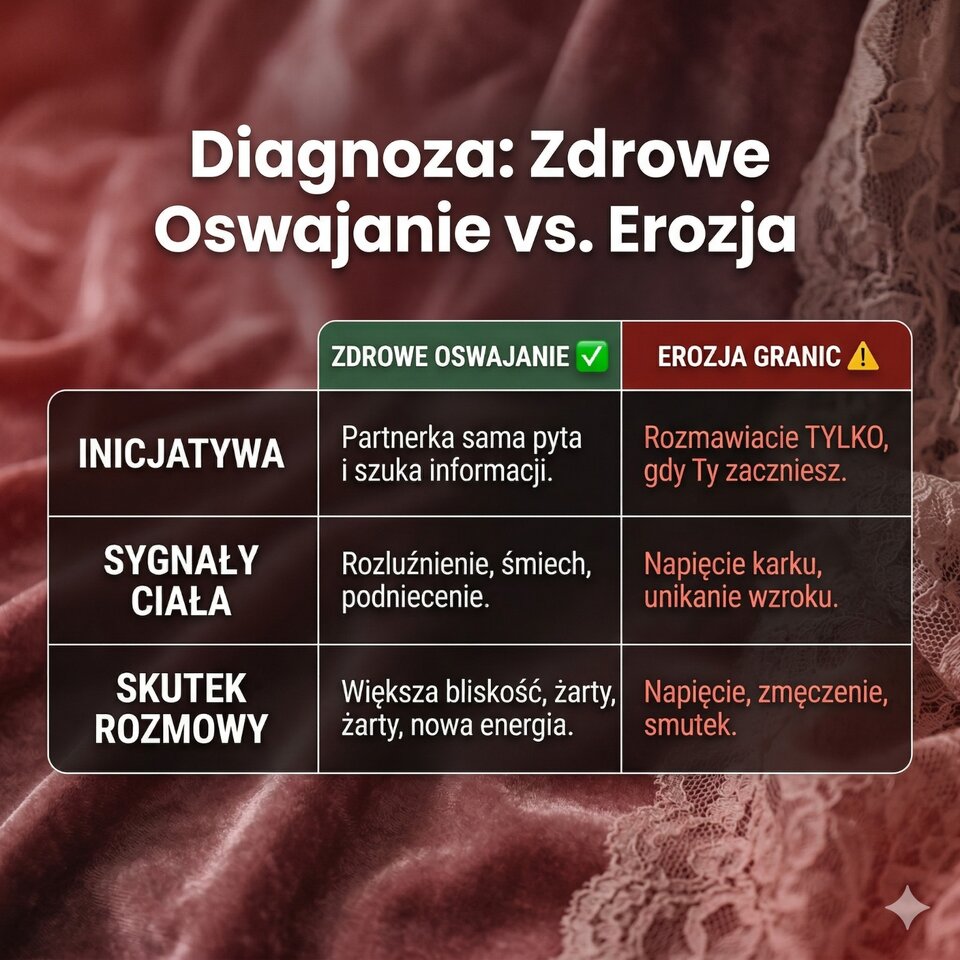 Diagnoza: Zdrowe Oswajanie vs. Erozja

| | ZDROWE OSWAJANIE ✅ | EROZJA GRANIC ⚠️ |
|---|---|---|
| INICJATYWA | Partnerka sama pyta i szuka informacji. | Rozmawiacie TYLKO, gdy Ty zaczniesz. |
| SYGNAŁY CIAŁA | Rozluźnienie, śmiech, podniecenie. | Napięcie karku, unikanie wzroku. |
| SKUTEK ROZMOWY | Większa bliskość, żarty, żarty, nowa energia. | Napięcie, zmęczenie, smutek. |